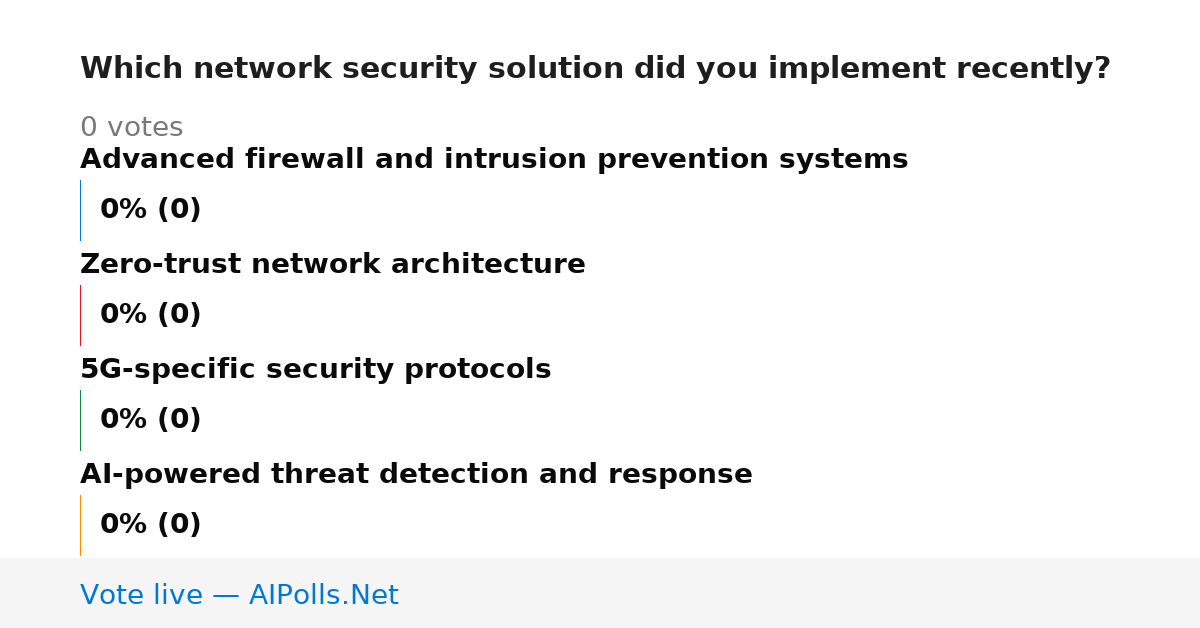 Which network security solution did you implement recently?

0 votes

Advanced firewall and intrusion prevention systems

0% (0)

Zero-trust network architecture

0% (0)

5G-specific security protocols

0% (0)

AI-powered threat detection and response

0% (0)

Vote live — AIPolls.Net